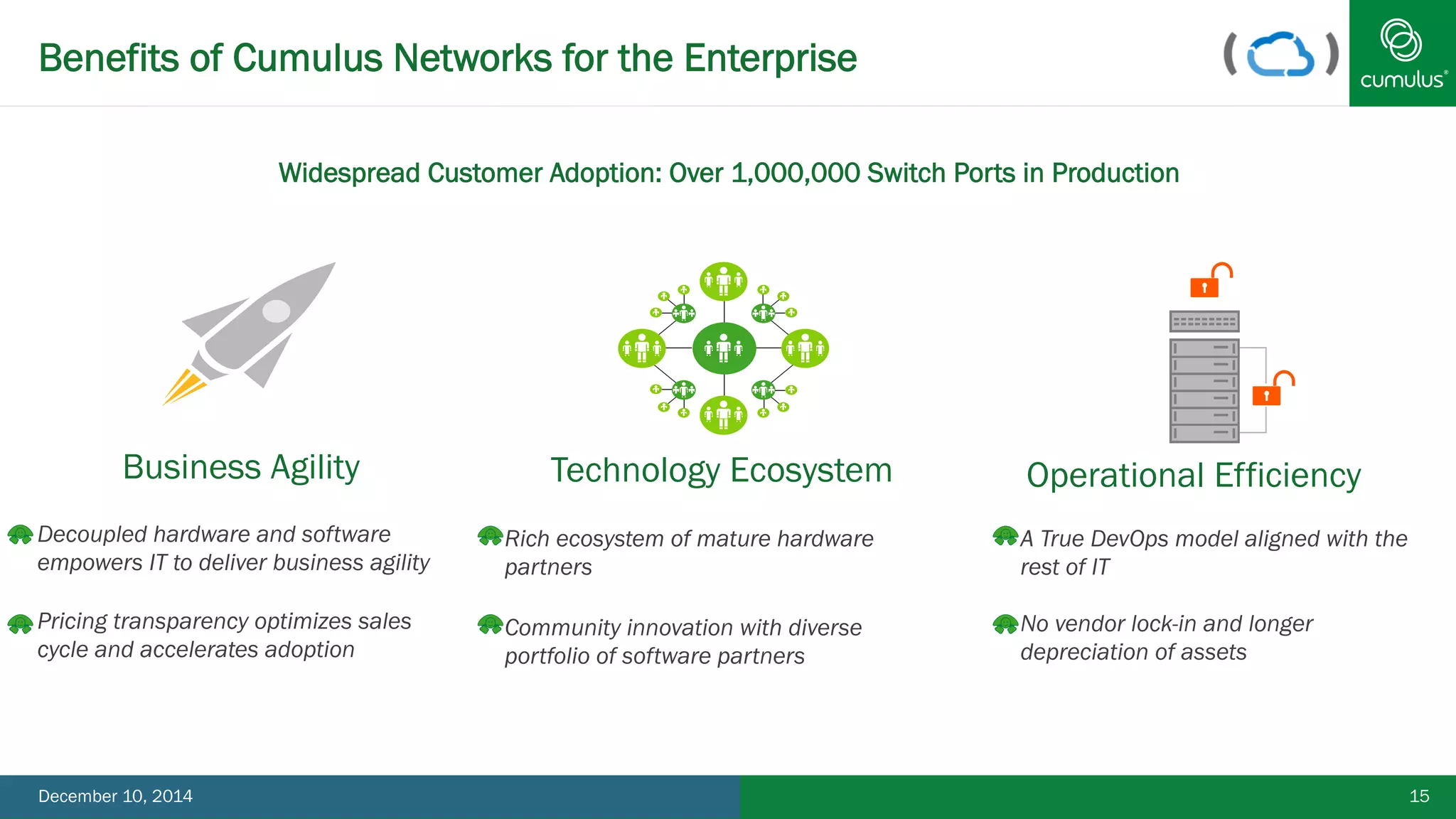 Benefits of Cumulus Networks for the Enterprise

cumulus®

Widespread Customer Adoption: Over 1,000,000 Switch Ports in Production

Business Agility

Decoupled hardware and software empowers IT to deliver business agility

Pricing transparency optimizes sales cycle and accelerates adoption

Technology Ecosystem

Rich ecosystem of mature hardware partners

Community innovation with diverse portfolio of software partners

Operational Efficiency

A True DevOps model aligned with the rest of IT

No vendor lock-in and longer depreciation of assets

December 10, 2014

15